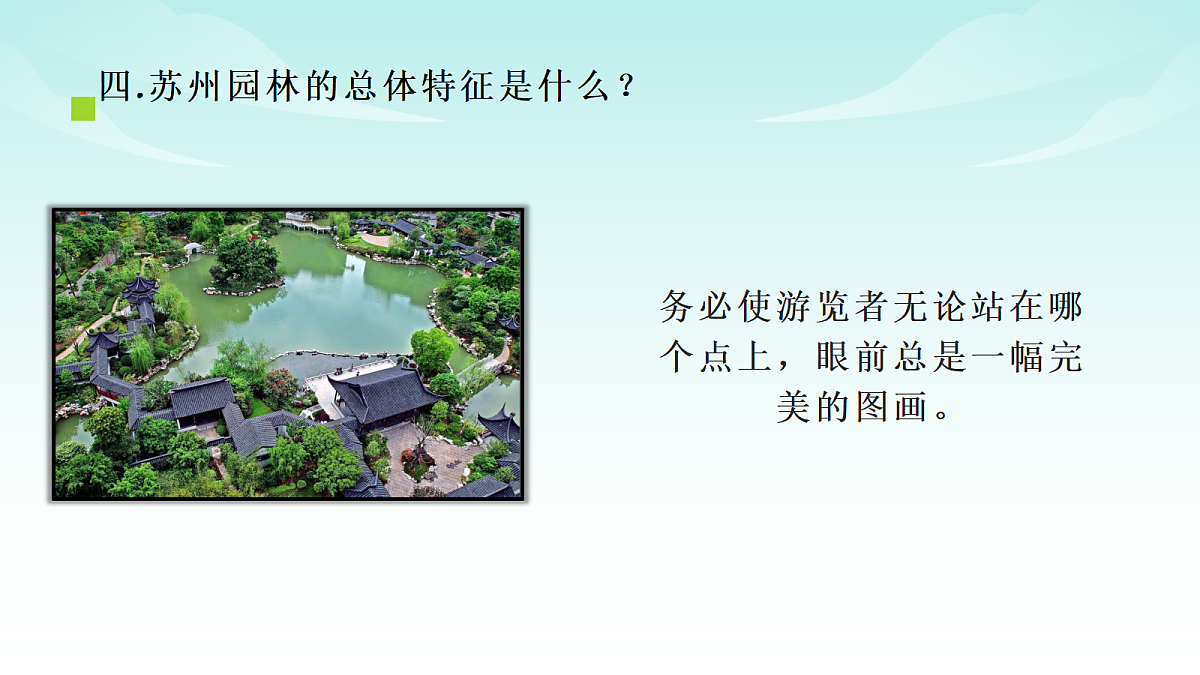 四.苏州园林的总体特征是什么？

务必使游览者无论站在哪个点上，眼前总是一幅完美的图画。